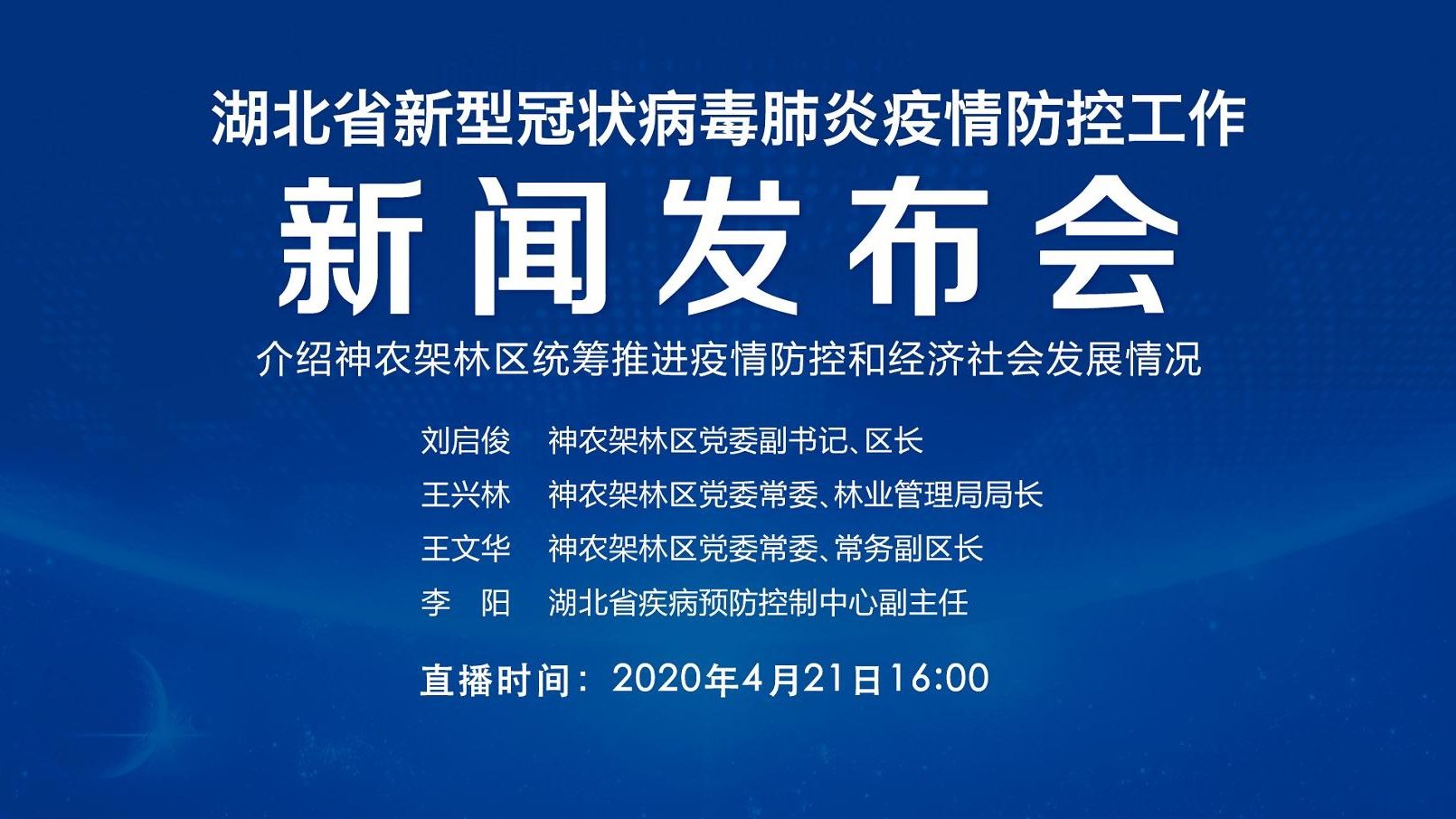 湖北省新型冠状病毒肺炎疫情防控工作

新闻发布会

介绍神农架林区统筹推进疫情防控和经济社会发展情况

刘启俊　神农架林区党委副书记、区长

王兴林　神农架林区党委常委、林业管理局局长

王文华　神农架林区党委常委、常务副区长

李　阳　湖北省疾病预防控制中心副主任

直播时间：2020年4月21日16:00